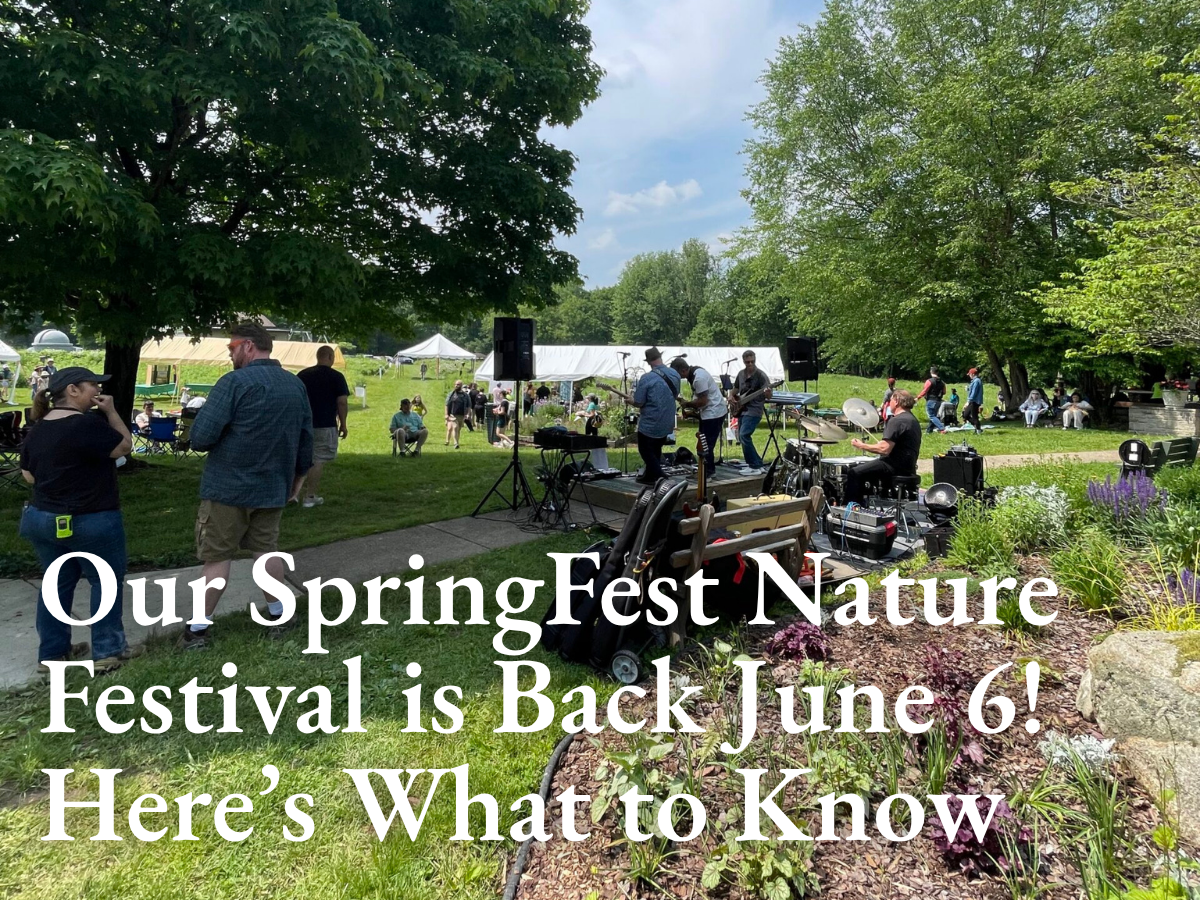 Our SpringFest Nature Festival is Back June 6! Here's What to Know